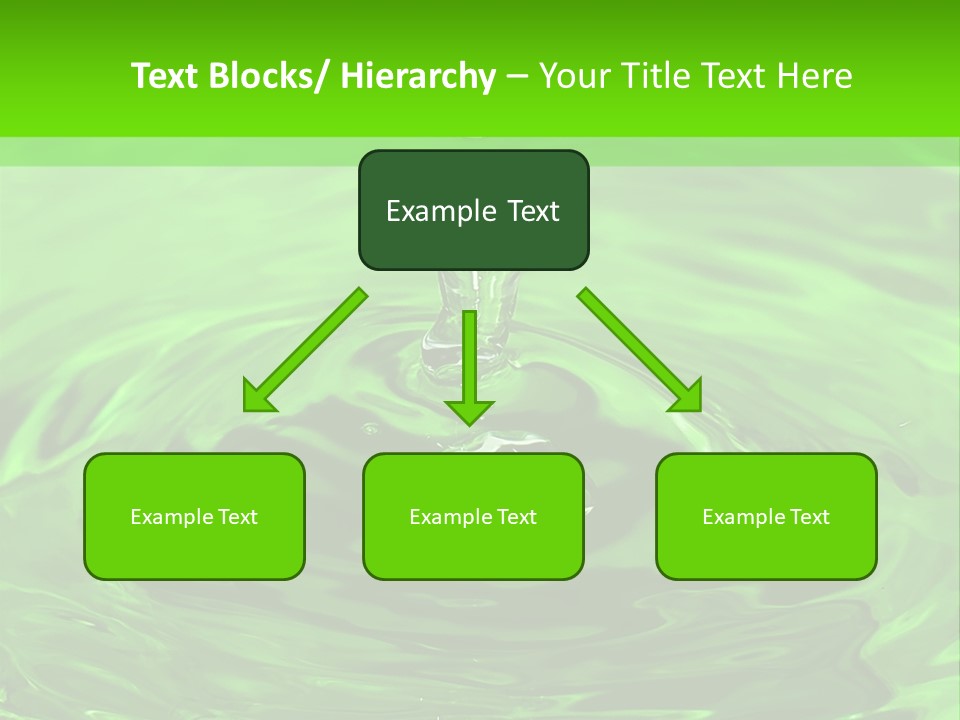 Text Blocks/ Hierarchy – Your Title Text Here

Example Text

Example Text

Example Text

Example Text